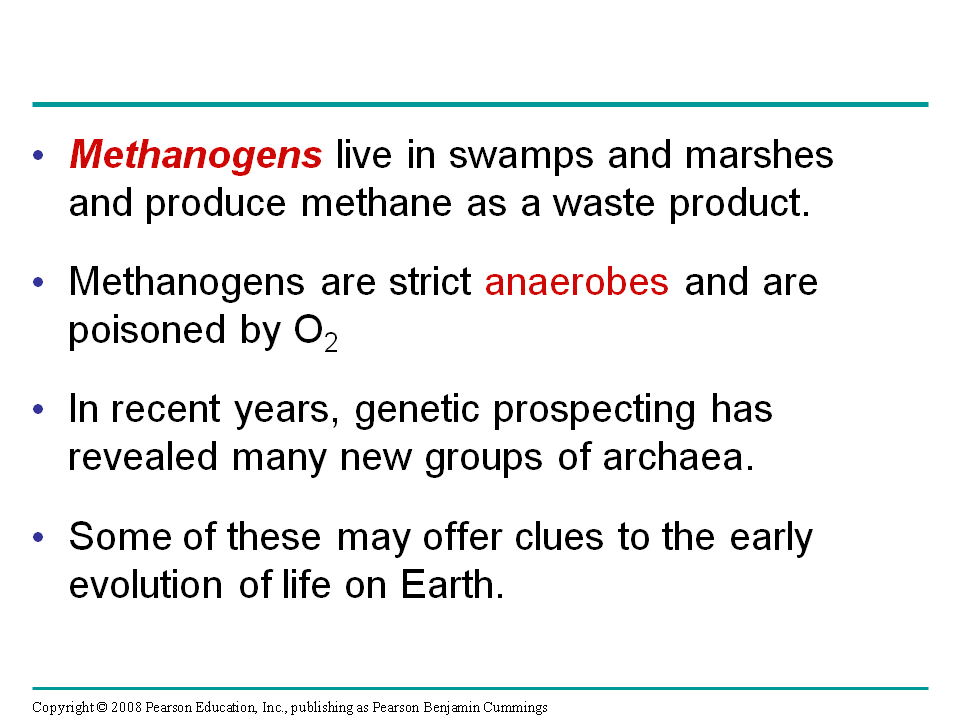 • Methanogens live in swamps and marshes and produce methane as a waste product.

• Methanogens are strict anaerobes and are poisoned by $O_2$

• In recent years, genetic prospecting has revealed many new groups of archaea.

• Some of these may offer clues to the early evolution of life on Earth.

Copyright © 2008 Pearson Education, Inc., publishing as Pearson Benjamin Cummings